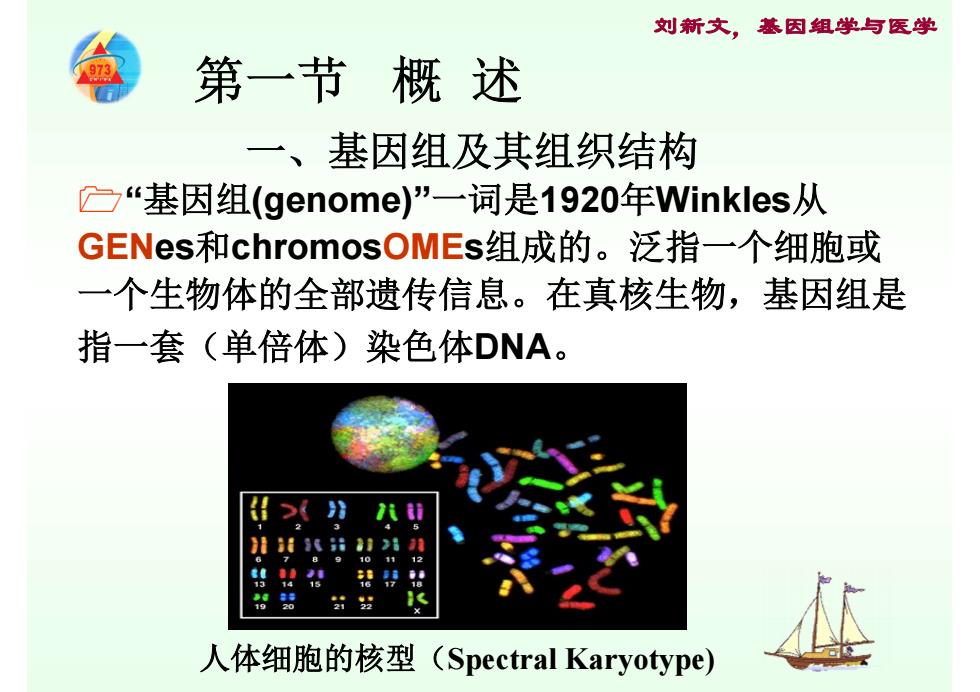 刘新文，基因组学与医学

973

第一节 概 述

一、基因组及其组织结构

“基因组(genome)”一词是1920年Winkles从GENes和chromosOMEs组成的。泛指一个细胞或一个生物体的全部遗传信息。在真核生物，基因组是指一套（单倍体）染色体DNA。

1 2 3 4 5
6 7 8 9 10 11 12
13 14 15 16 17 18
19 20 21 22 X

人体细胞的核型（Spectral Karyotype)